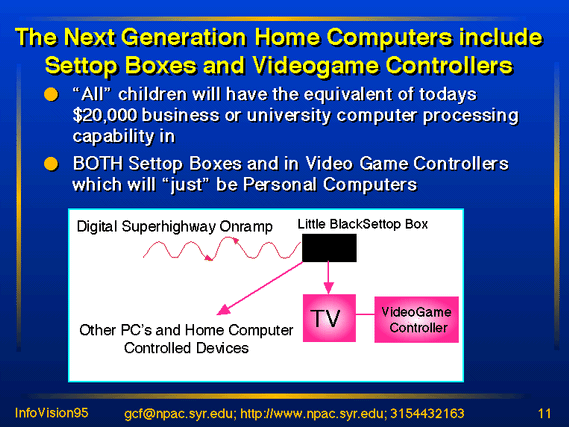 The Next Generation Home Computers include Settop Boxes and Videogame Controllers

"All" children will have the equivalent of todays \$20,000 business or university computer processing capability in

BOTH Settop Boxes and in Video Game Controllers which will "just" be Personal Computers

Digital Superhighway Onramp

Little BlackSettop Box

TV

VideoGame Controller

Other PC's and Home Computer Controlled Devices

InfoVision95

gcf@npac.syr.edu; http://www.npac.syr.edu; 3154432163

11